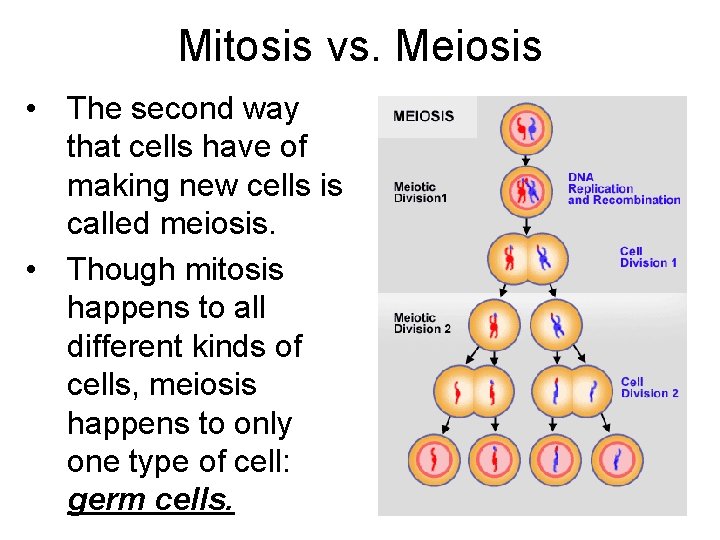 Mitosis vs. Meiosis

• The second way that cells have of making new cells is called meiosis.
• Though mitosis happens to all different kinds of cells, meiosis happens to only one type of cell: germ cells.

MEIOSIS

Meiotic Division1

DNA Replication and Recombination

Cell Division 1

Meiotic Division 2

Cell Division 2